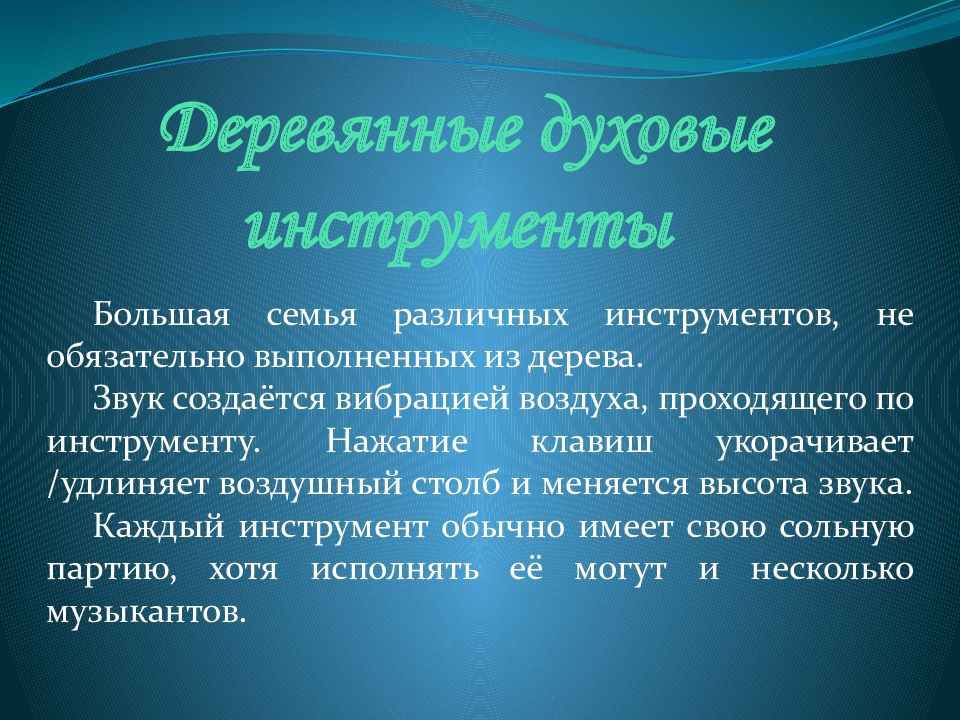 Деревянные духовые инструменты

Большая семья различных инструментов, не обязательно выполненных из дерева.

Звук создаётся вибрацией воздуха, проходящего по инструменту. Нажатие клавиш укорачивает /удлиняет воздушный столб и меняется высота звука.

Каждый инструмент обычно имеет свою сольную партию, хотя исполнять её могут и несколько музыкантов.